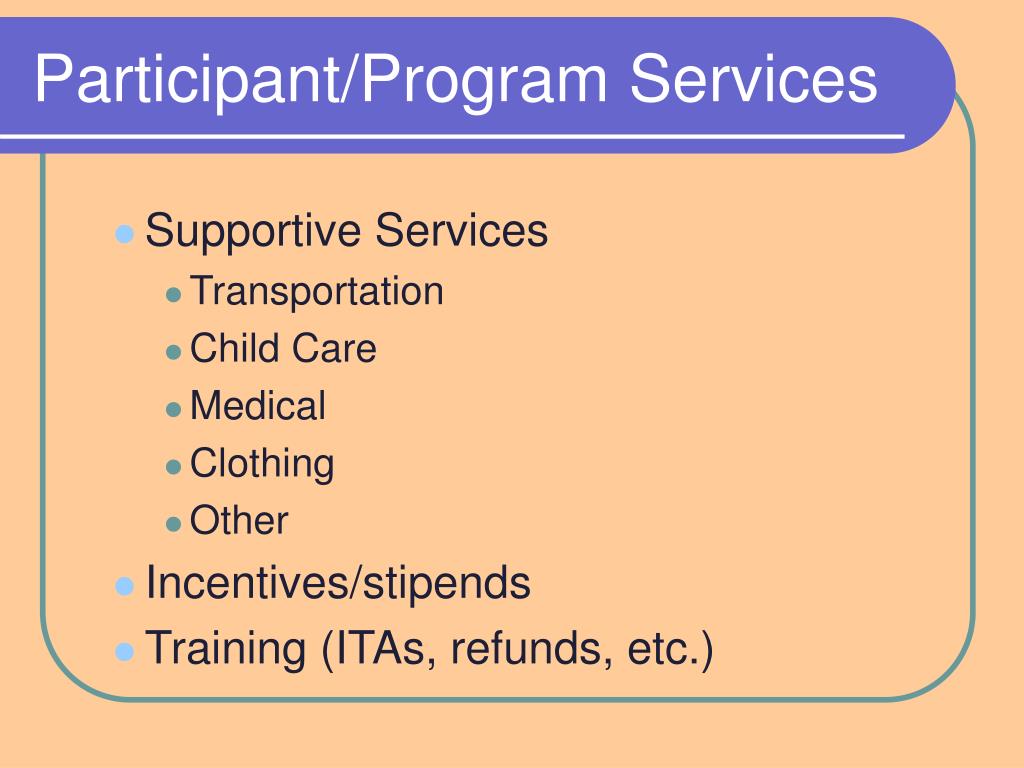 Participant/Program Services

- Supportive Services
  - Transportation
  - Child Care
  - Medical
  - Clothing
  - Other
- Incentives/stipends
- Training (ITAs, refunds, etc.)